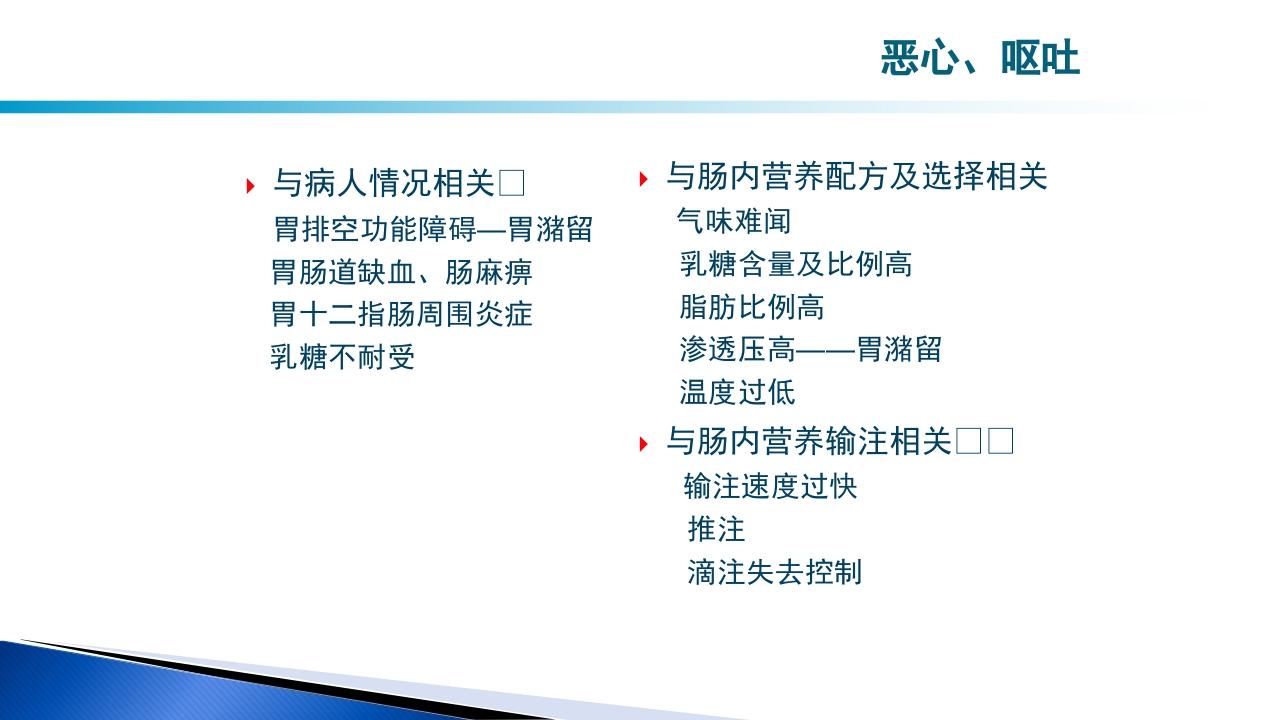 恶心、呕吐

与病人情况相关□
胃排空功能障碍—胃潴留
胃肠道缺血、肠麻痹
胃十二指肠周围炎症
乳糖不耐受

与肠内营养配方及选择相关
气味难闻
乳糖含量及比例高
脂肪比例高
渗透压高——胃潴留
温度过低

与肠内营养输注相关□□
输注速度过快
推注
滴注失去控制